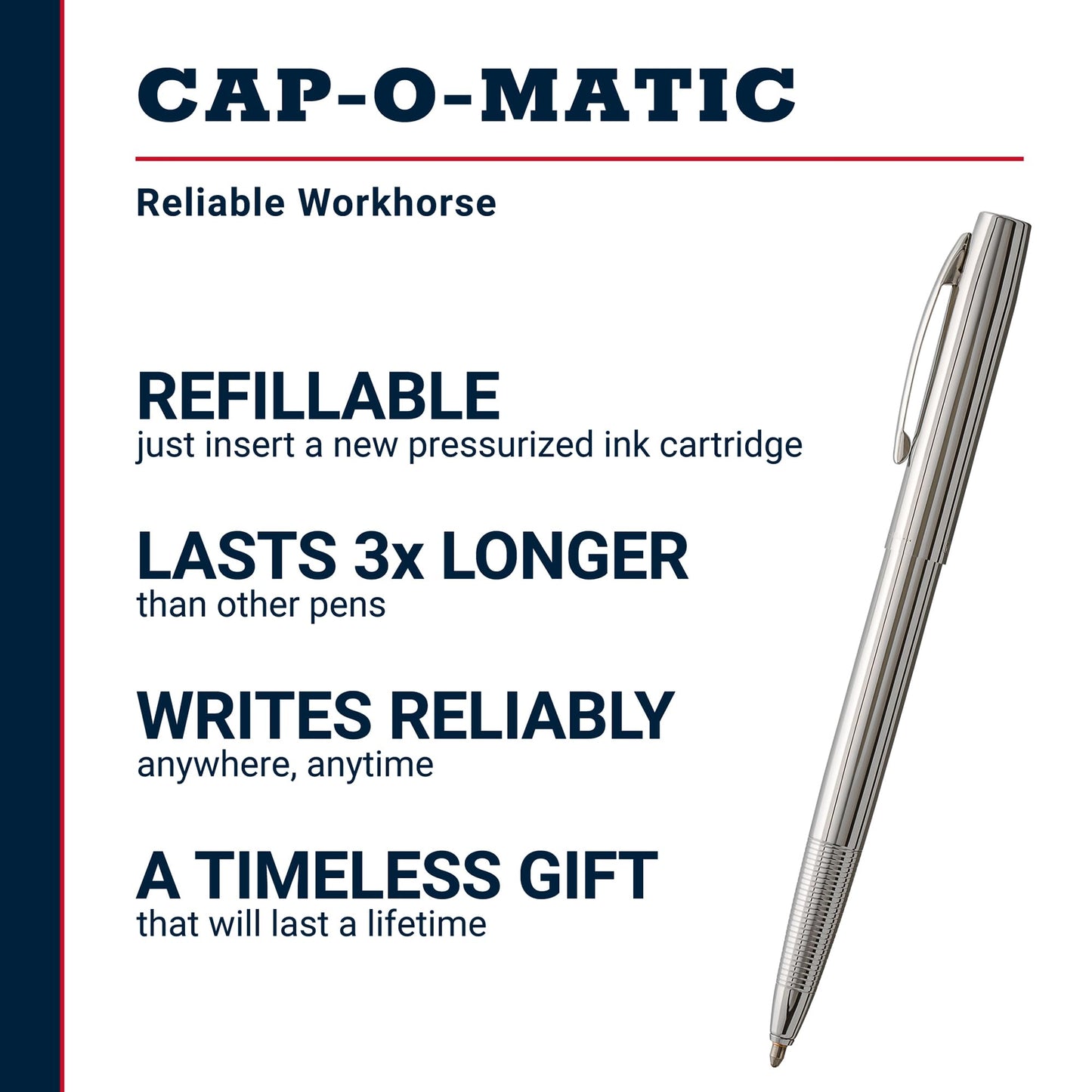 CAP-O-MATIC

Reliable Workhorse

REFILLABLE
just insert a new pressurized ink cartridge

LASTS 3x LONGER
than other pens

WRITES RELIABLY
anywhere, anytime

A TIMELESS GIFT
that will last a lifetime